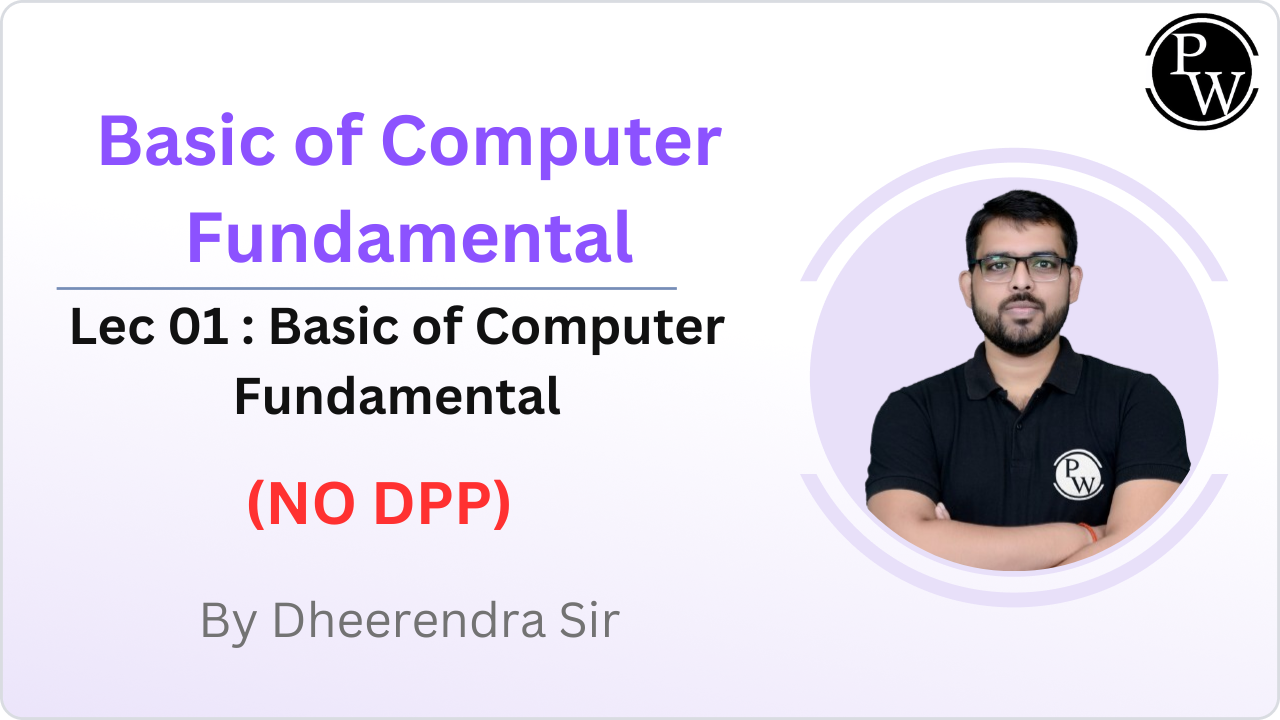 PW

Basic of Computer Fundamental

Lec 01 : Basic of Computer Fundamental

(NO DPP)

By Dheerendra Sir

PW